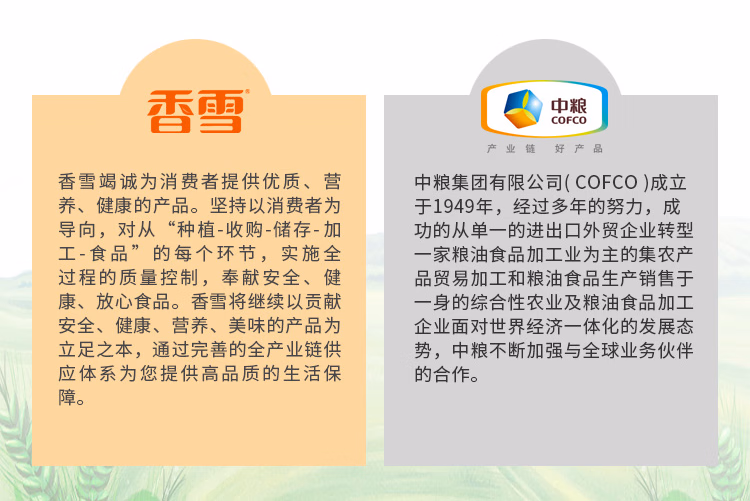 香雪

香雪竭诚为消费者提供优质、营养、健康的产品。坚持以消费者为导向，对从“种植-收购-储存-加工-食品”的每个环节，实施全过程的质量控制，奉献安全、健康、放心食品。香雪将继续以贡献安全、健康、营养、美味的产品为立足之本，通过完善的全产业链供应体系为您提供高品质的生活保障。

中粮
COFCO
产业链 好产品

中粮集团有限公司( COFCO )成立于1949年，经过多年的努力，成功的从单一的进出口外贸企业转型一家粮油食品加工业为主的集农产品贸易加工和粮油食品生产销售于一身的综合性农业及粮油食品加工企业面对世界经济一体化的发展态势，中粮不断加强与全球业务伙伴的合作。